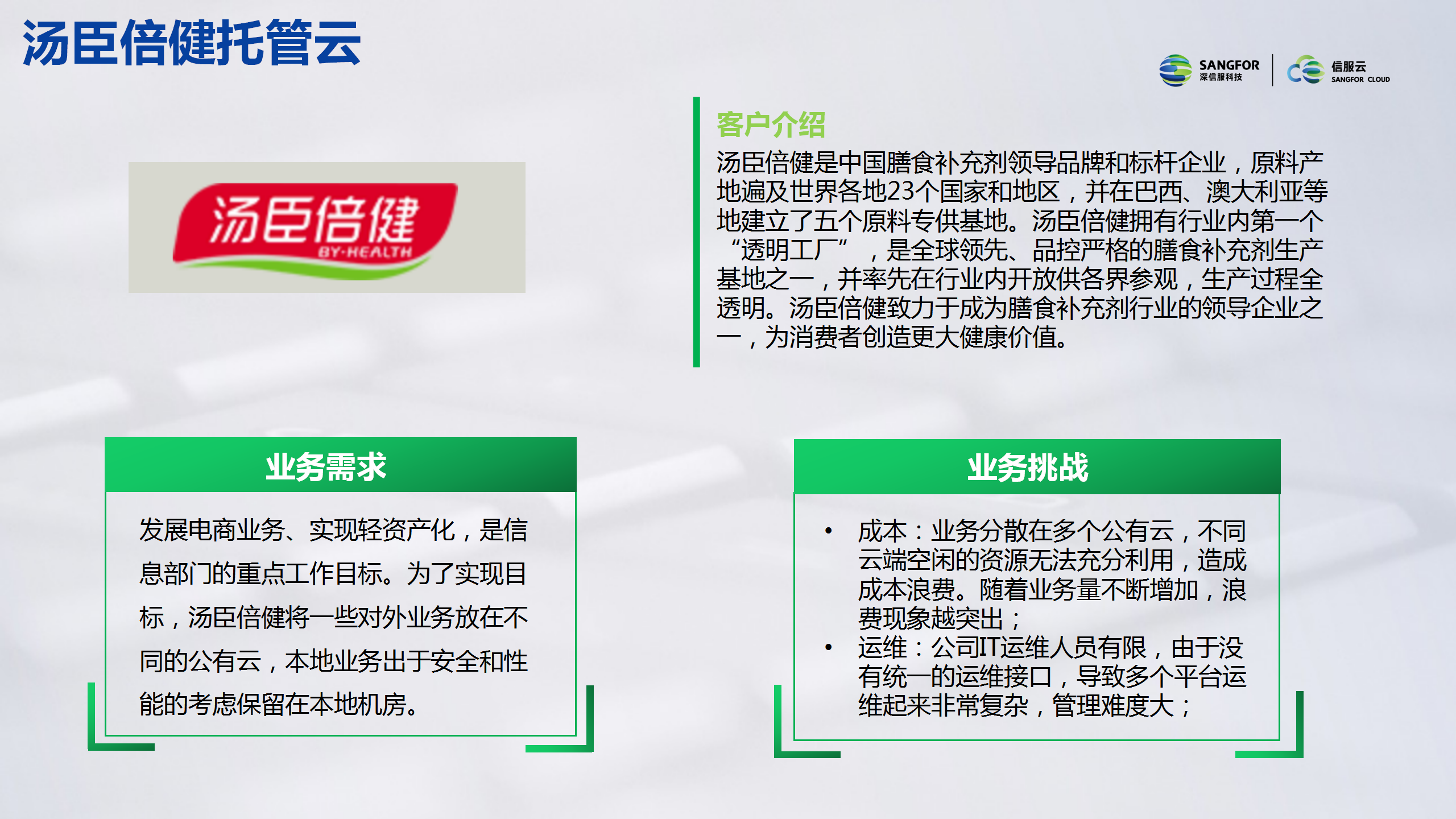 汤臣倍健托管云

SANGFOR
深信服科技

信服云
SANGFOR CLOUD

汤臣倍健
BY-HEALTH

客户介绍

汤臣倍健是中国膳食补充剂领导品牌和标杆企业，原料产地遍及世界各地23个国家和地区，并在巴西、澳大利亚等地建立了五个原料专供基地。汤臣倍健拥有行业内第一个“透明工厂”，是全球领先、品控严格的膳食补充剂生产基地之一，并率先在行业内开放供各界参观，生产过程全透明。汤臣倍健致力于成为膳食补充剂行业的领导企业之一，为消费者创造更大健康价值。

业务需求

发展电商业务、实现轻资产化，是信息部门的重点工作目标。为了实现目标，汤臣倍健将一些对外业务放在不同的公有云，本地业务出于安全和性能的考虑保留在本地机房。

业务挑战

• 成本：业务分散在多个公有云，不同云端空闲的资源无法充分利用，造成成本浪费。随着业务量不断增加，浪费现象越突出；
• 运维：公司IT运维人员有限，由于没有统一的运维接口，导致多个平台运维起来非常复杂，管理难度大；